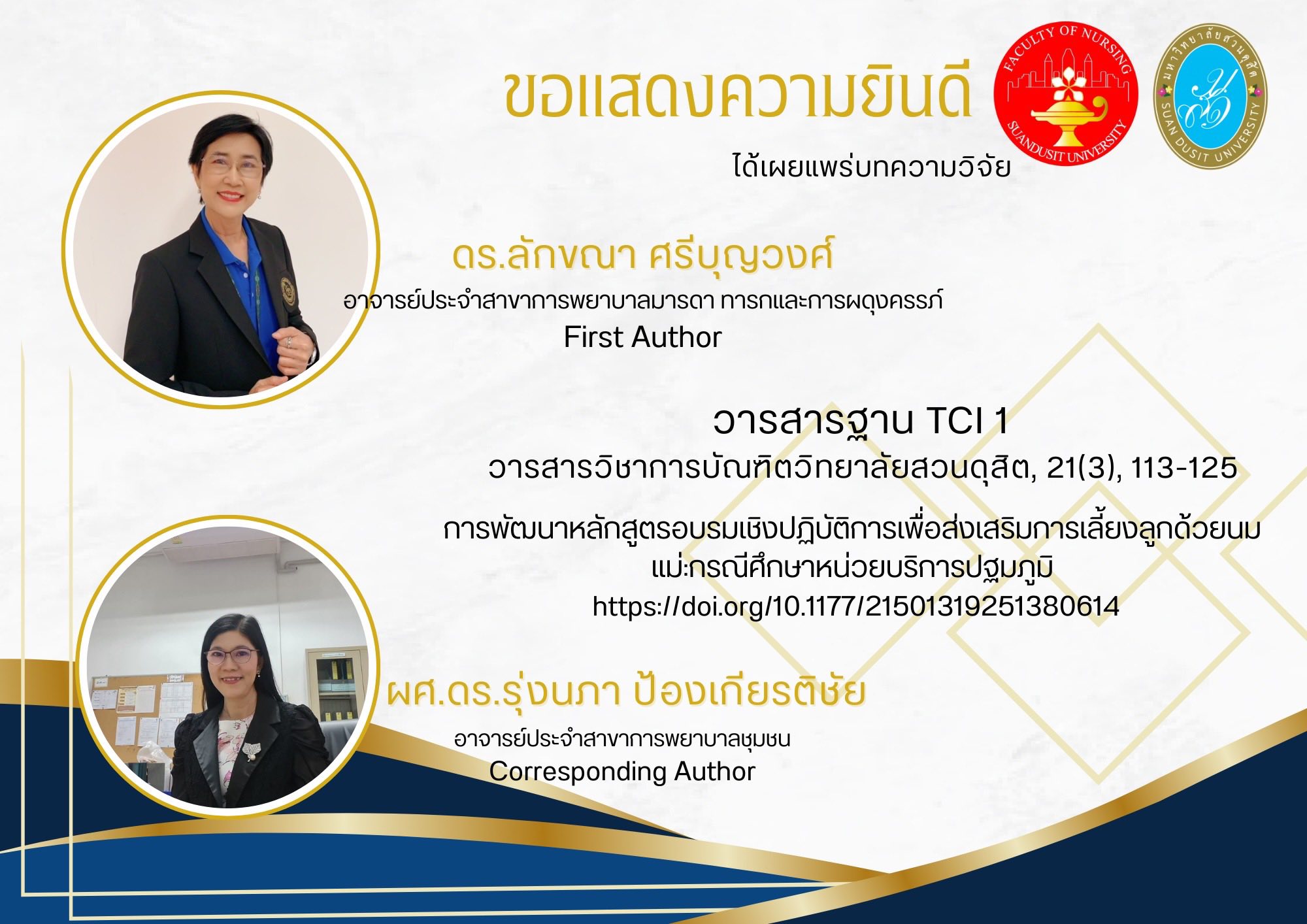 ขอแสดงความยินดี

FACULTY OF NURSING SUANDUSIT UNIVERSITY

มหาวิทยาลัยสวนดุสิต SUAN DUSIT UNIVERSITY

ได้เผยแพร่บทความวิจัย

ดร.ลักขณา ศรีบุญวงศ์

อาจารย์ประจำสาขาการพยาบาลมารดา ทารกและการผดุงครรภ์

First Author

วารสารฐาน TCI 1

วารสารวิชาการบัณฑิตวิทยาลัยสวนดุสิต, 21(3), 113-125

การพัฒนาหลักสูตรอบรมเชิงปฏิบัติการเพื่อส่งเสริมการเลี้ยงลูกด้วยนมแม่:กรณีศึกษาหน่วยบริการปฐมภูมิ

https://doi.org/10.1177/21501319251380614

ผศ.ดร.รุ่งนภา ป้องเกียรติชัย

อาจารย์ประจำสาขาการพยาบาลชุมชน

Corresponding Author